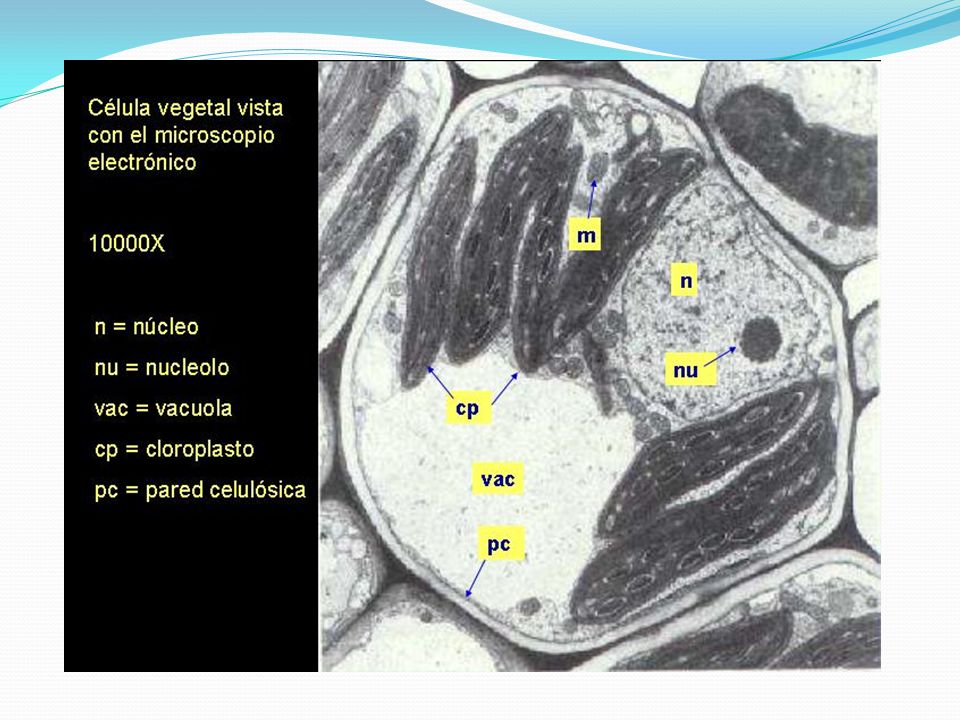 Célula vegetal vista con el microscopio electrónico

10000X

n = núcleo
nu = nucleolo
vac = vacuola
cp = cloroplasto
pc = pared celulósica

m

n

nu

cp

vac

pc